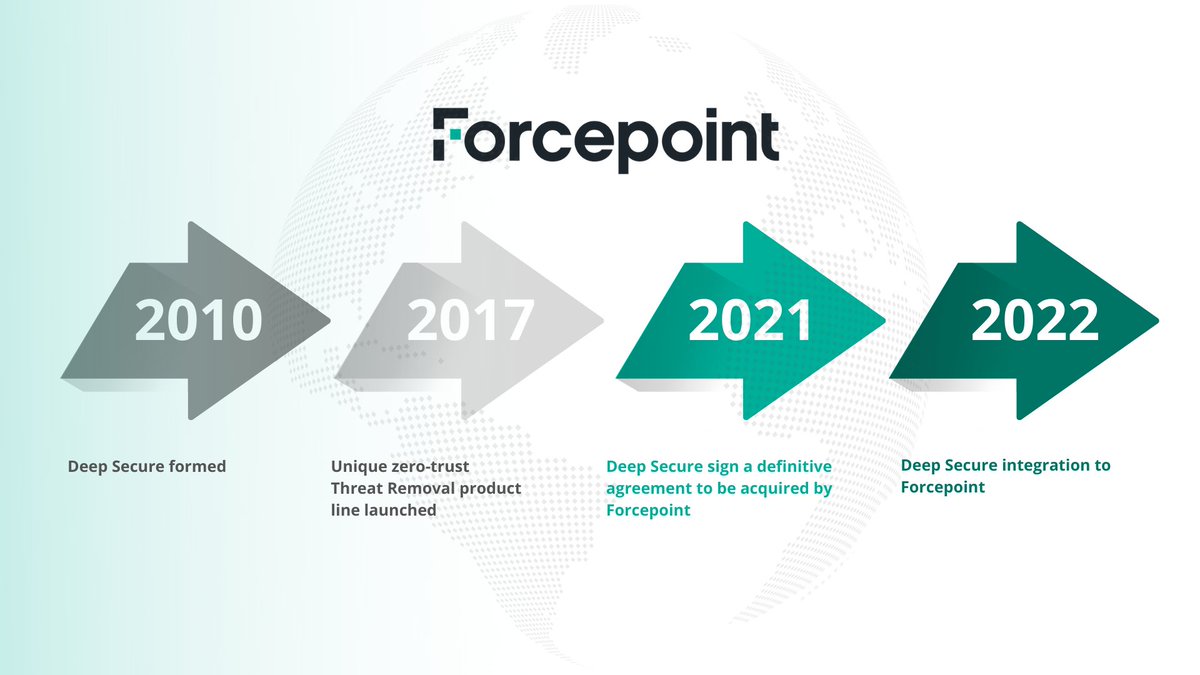 Forcepoint

2010

2017

2021

2022

Deep Secure formed

Unique zero-trust Threat Removal product line launched

Deep Secure sign a definitive agreement to be acquired by Forcepoint

Deep Secure integration to Forcepoint